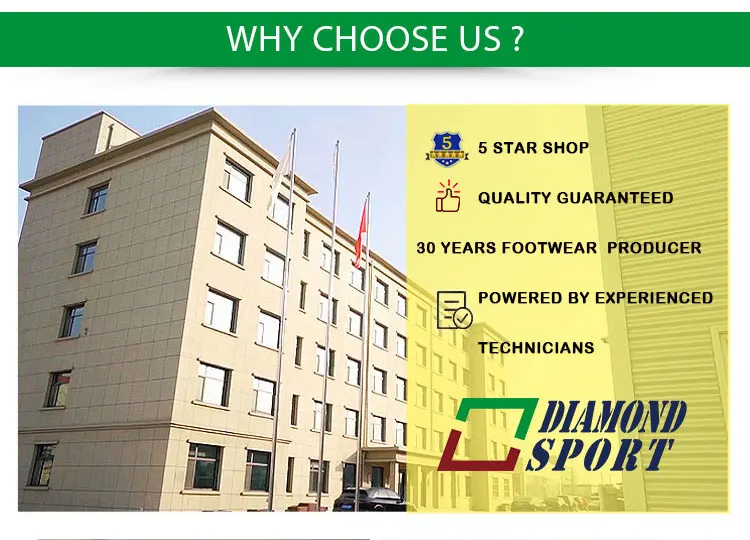 WHY CHOOSE US ?

5

5 STAR SHOP

QUALITY GUARANTEED

30 YEARS FOOTWEAR PRODUCER

POWERED BY EXPERIENCED TECHNICIANS

DIAMOND SPORT